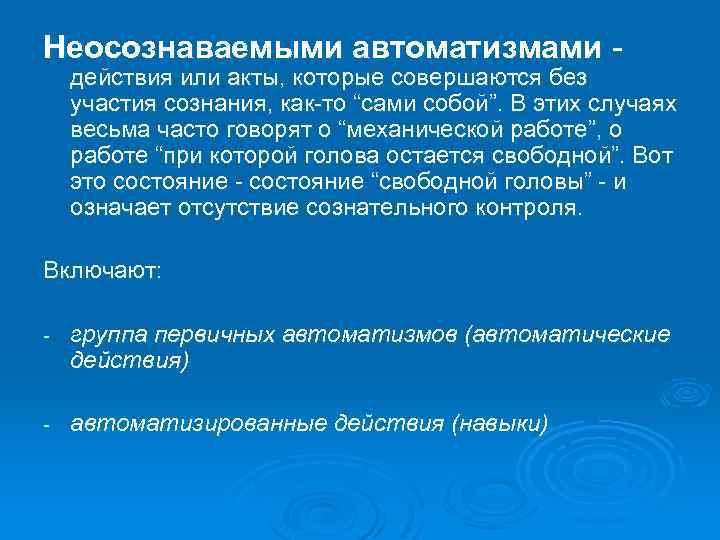 Неосознаваемыми автоматизмами - действия или акты, которые совершаются без участия сознания, как-то “сами собой”. В этих случаях весьма часто говорят о “механической работе”, о работе “при которой голова остается свободной”. Вот это состояние - состояние “свободной головы” - и означает отсутствие сознательного контроля.

Включают:

- группа первичных автоматизмов (автоматические действия)

- автоматизированные действия (навыки)